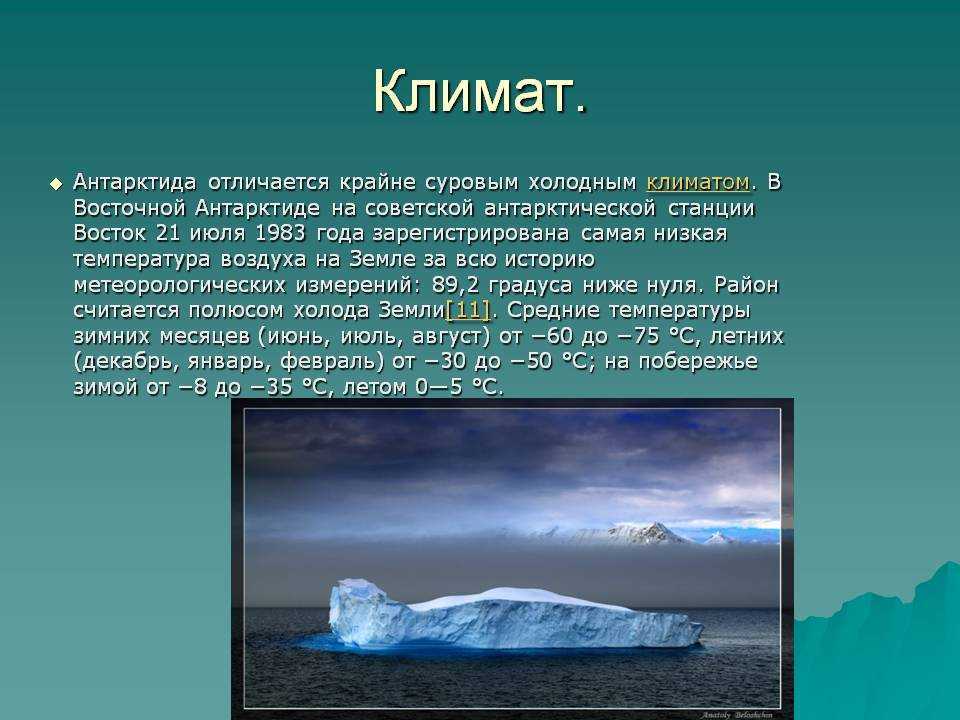 Климат.

Антарктида отличается крайне суровым холодным климатом. В Восточной Антарктиде на советской антарктической станции Восток 21 июля 1983 года зарегистрирована самая низкая температура воздуха на Земле за всю историю метеорологических измерений: 89,2 градуса ниже нуля. Район считается полюсом холода Земли[11]. Средние температуры зимних месяцев (июнь, июль, август) от −60 до −75 °С, летних (декабрь, январь, февраль) от −30 до −50 °С; на побережье зимой от −8 до −35 °С, летом 0—5 °С.

Anatoly Beloshchin